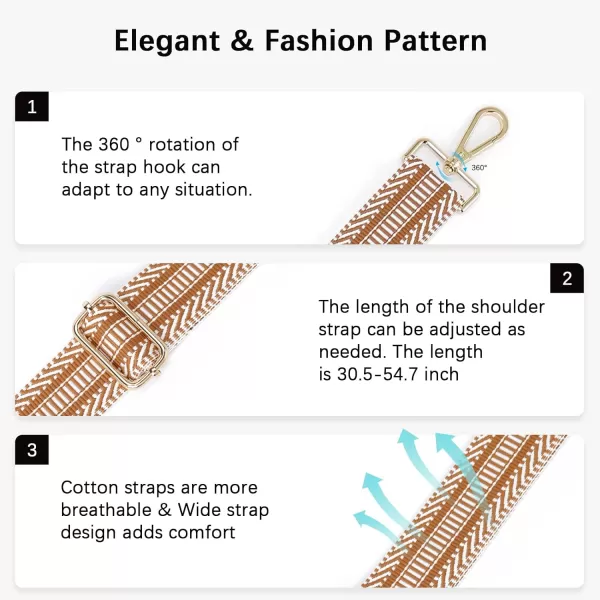 Elegant & Fashion Pattern

1

The 360 ° rotation of the strap hook can adapt to any situation.

360°

2

The length of the shoulder strap can be adjusted as needed. The length is 30.5-54.7 inch

3

Cotton straps are more breathable & Wide strap design adds comfort